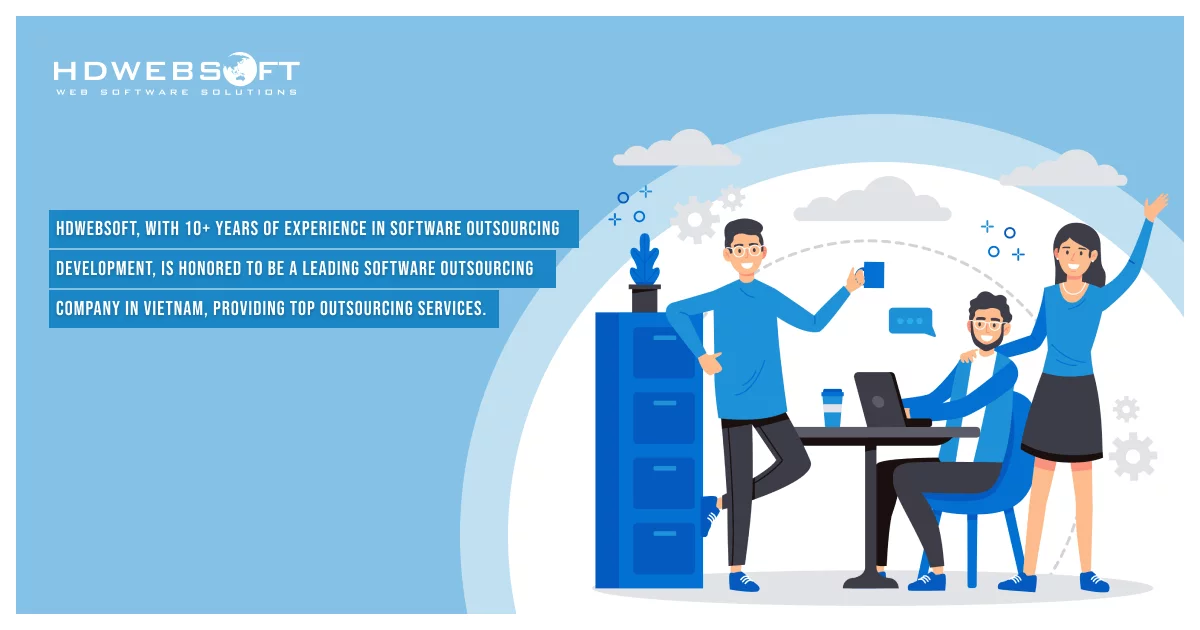 HDWEBSOFT
WEB SOFTWARE SOLUTIONS

HDWEBSOFT, WITH 10+ YEARS OF EXPERIENCE IN SOFTWARE OUTSOURCING DEVELOPMENT, IS HONORED TO BE A LEADING SOFTWARE OUTSOURCING COMPANY IN VIETNAM, PROVIDING TOP OUTSOURCING SERVICES.